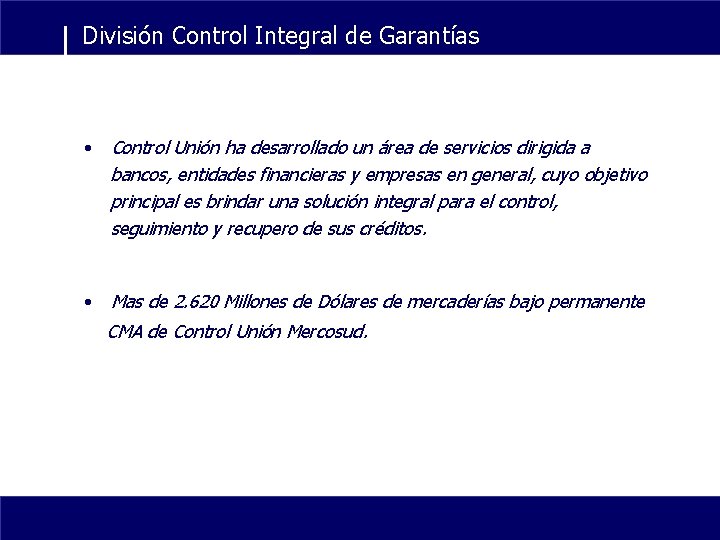 División Control Integral de Garantías

• Control Unión ha desarrollado un área de servicios dirigida a bancos, entidades financieras y empresas en general, cuyo objetivo principal es brindar una solución integral para el control, seguimiento y recupero de sus créditos.

• Mas de 2.620 Millones de Dólares de mercaderías bajo permanente CMA de Control Unión Mercosud.